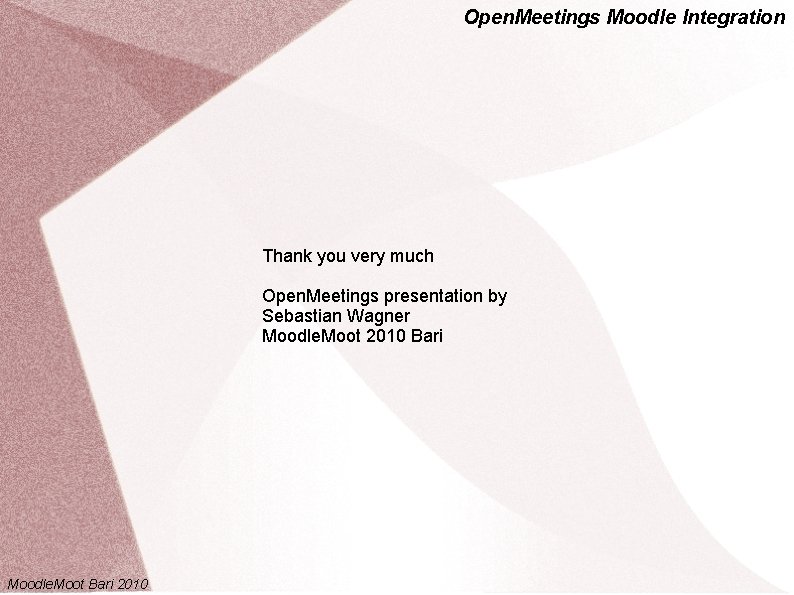 OpenMeetings Moodle Integration

Thank you very much

OpenMeetings presentation by
Sebastian Wagner
MoodleMoot 2010 Bari

MoodleMoot Bari 2010